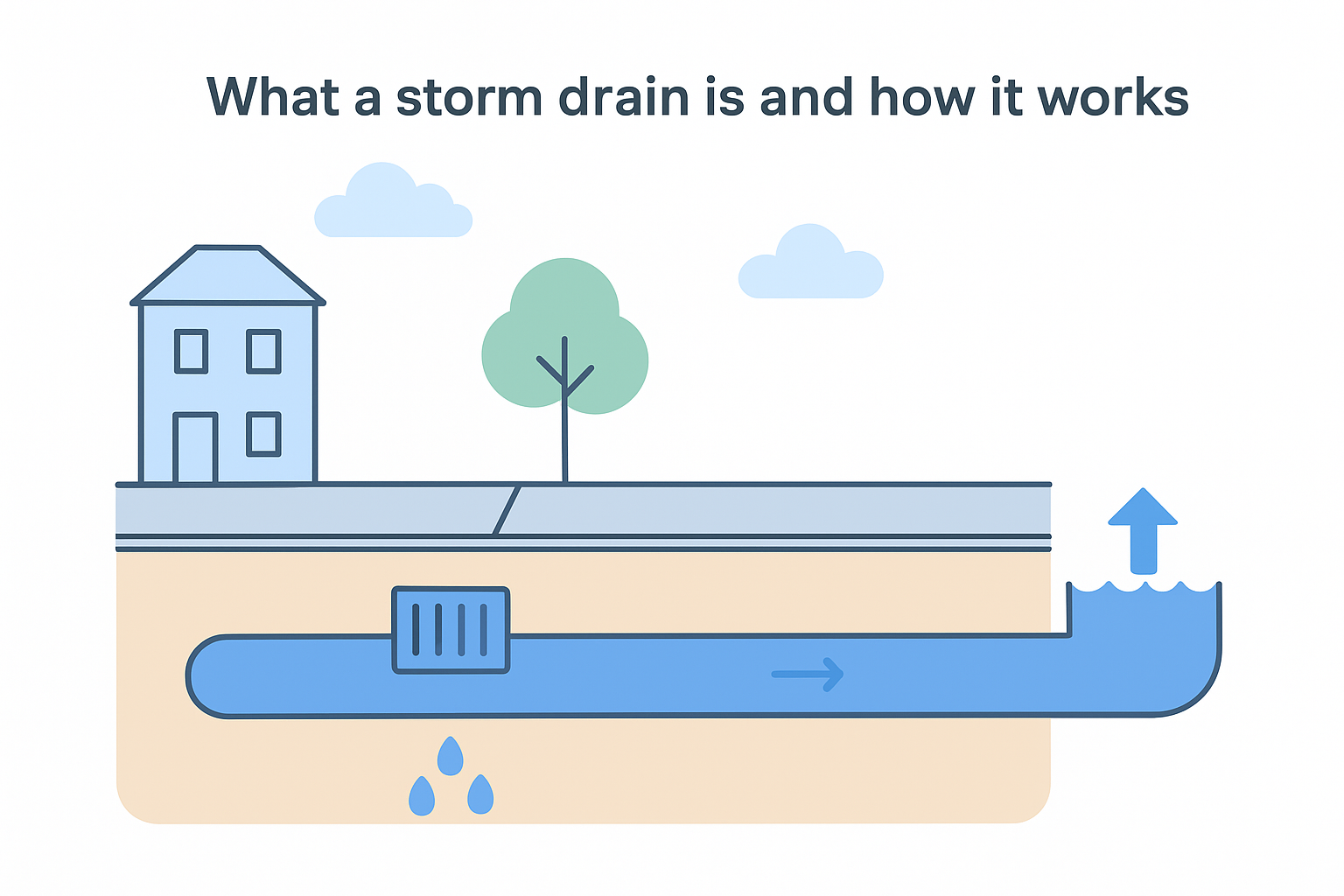 What a storm drain is and how it works